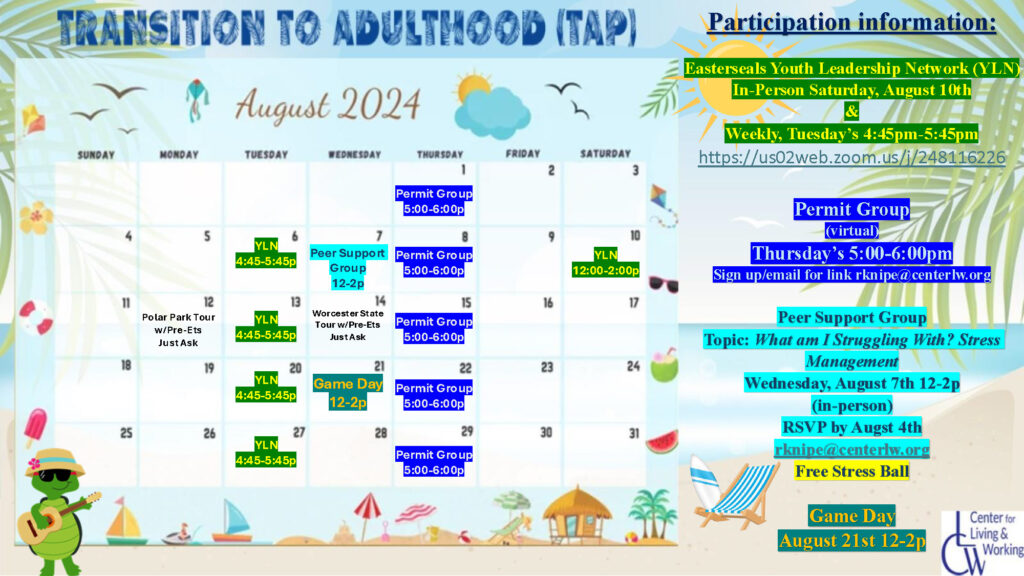 TRANSITION TO ADULTHOOD (TAP)

August 2024

| SUNDAY | MONDAY | TUESDAY | WEDNESDAY | THURSDAY | FRIDAY | SATURDAY |
|---|---|---|---|---|---|---|
| | | | | 1 Permit Group 5:00-6:00p | 2 | 3 |
| 4 | 5 | 6 YLN 4:45-5:45p | 7 Peer Support Group 12-2p | 8 Permit Group 5:00-6:00p | 9 | 10 YLN 12:00-2:00p |
| 11 | 12 Polar Park Tour w/Pre-Ets Just Ask | 13 YLN 4:45-5:45p | 14 Worcester State Tour w/Pre-Ets Just Ask | 15 Permit Group 5:00-6:00p | 16 | 17 |
| 18 | 19 | 20 YLN 4:45-5:45p | 21 Game Day 12-2p | 22 Permit Group 5:00-6:00p | 23 | 24 |
| 25 | 26 | 27 YLN 4:45-5:45p | 28 | 29 Permit Group 5:00-6:00p | 30 | 31 |

Participation information:

Easterseals Youth Leadership Network (YLN)
In-Person Saturday, August 10th
&
Weekly, Tuesday's 4:45pm-5:45pm
https://us02web.zoom.us/j/248116226

Permit Group
(virtual)
Thursday's 5:00-6:00pm
Sign up/email for link rknipe@centerlw.org

Peer Support Group
Topic: What am I Struggling With? Stress Management
Wednesday, August 7th 12-2p
(in-person)
RSVP by Augst 4th
rknipe@centerlw.org
Free Stress Ball

Game Day
August 21st 12-2p

Center for Living & Working
CLW